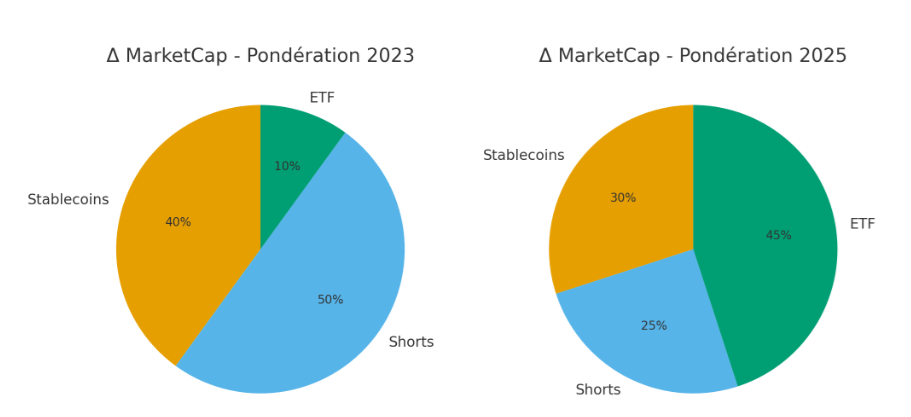 Δ MarketCap - Pondération 2023

ETF
10%
Stablecoins
40%
50%
Shorts

Δ MarketCap - Pondération 2025

Stablecoins
30%
45%
ETF
25%
Shorts